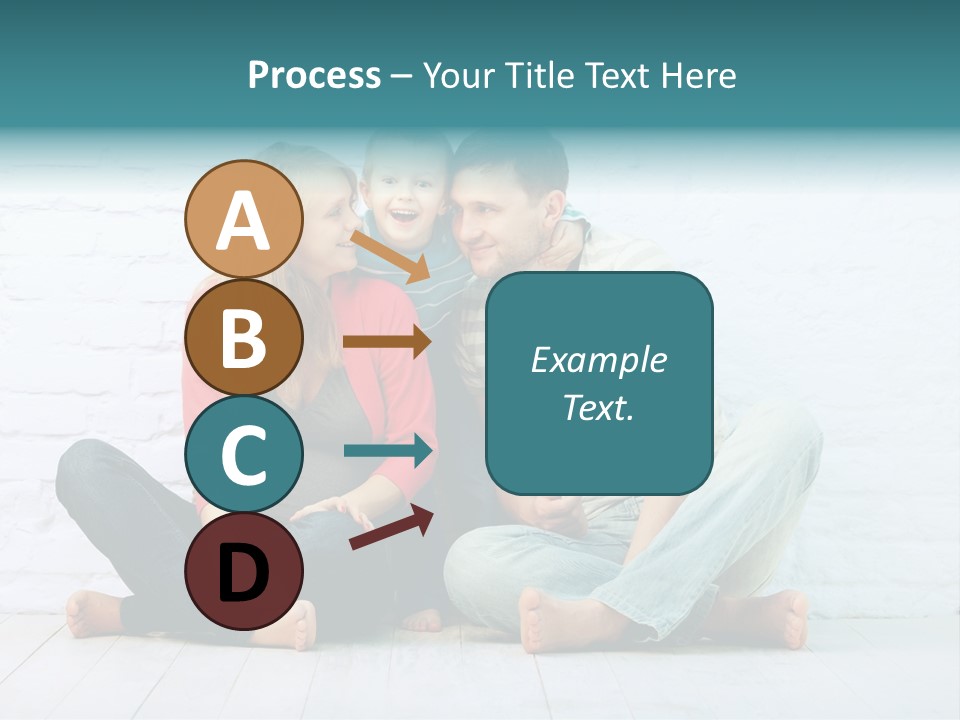 Process – Your Title Text Here

A

B

C

D

Example Text.